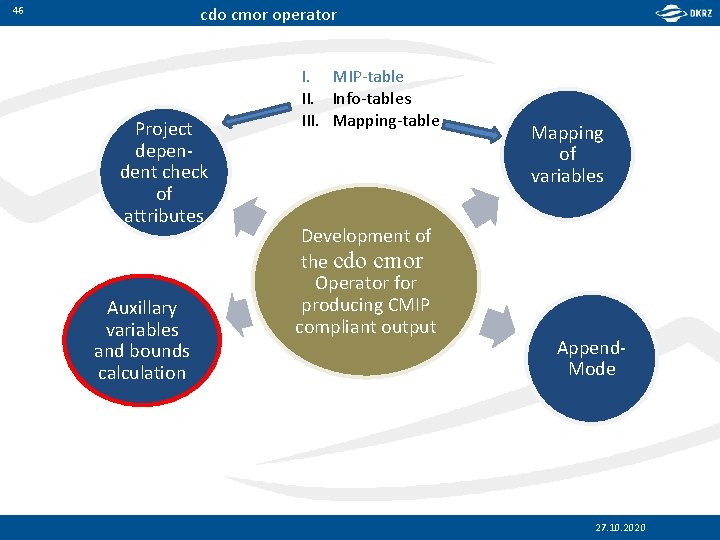 46

cdo cmor operator

DKRZ

I. MIP-table
II. Info-tables
III. Mapping-table

Project dependent check of attributes

Mapping of variables

Development of the cdo cmor Operator for producing CMIP compliant output

Auxillary variables and bounds calculation

Append-Mode

27.10.2020